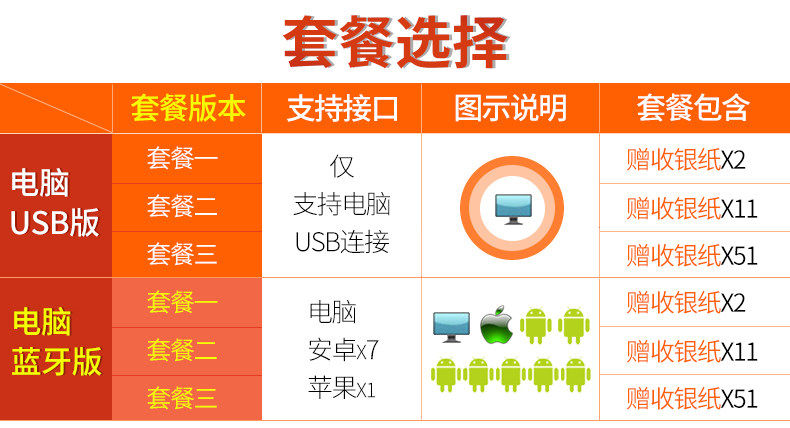 套餐选择

| | 套餐版本 | 支持接口 | 图示说明 | 套餐包含 |
|---|---|---|---|---|
| 电脑 USB版 | 套餐一 | 仅 支持电脑 USB连接 | | 赠收银纸X2 |
| | 套餐二 | | | 赠收银纸X11 |
| | 套餐三 | | | 赠收银纸X51 |
| 电脑 蓝牙版 | 套餐一 | 电脑 安卓x7 苹果X1 | | 赠收银纸X2 |
| | 套餐二 | | | 赠收银纸X11 |
| | 套餐三 | | | 赠收银纸X51 |